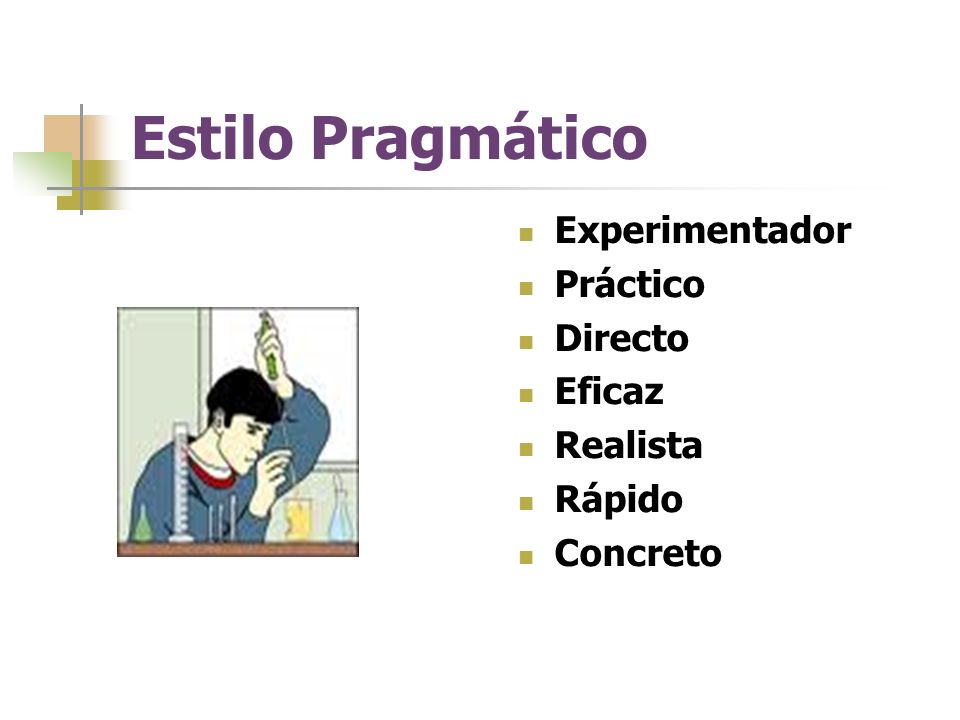 Estilo Pragmático

- Experimentador
- Práctico
- Directo
- Eficaz
- Realista
- Rápido
- Concreto